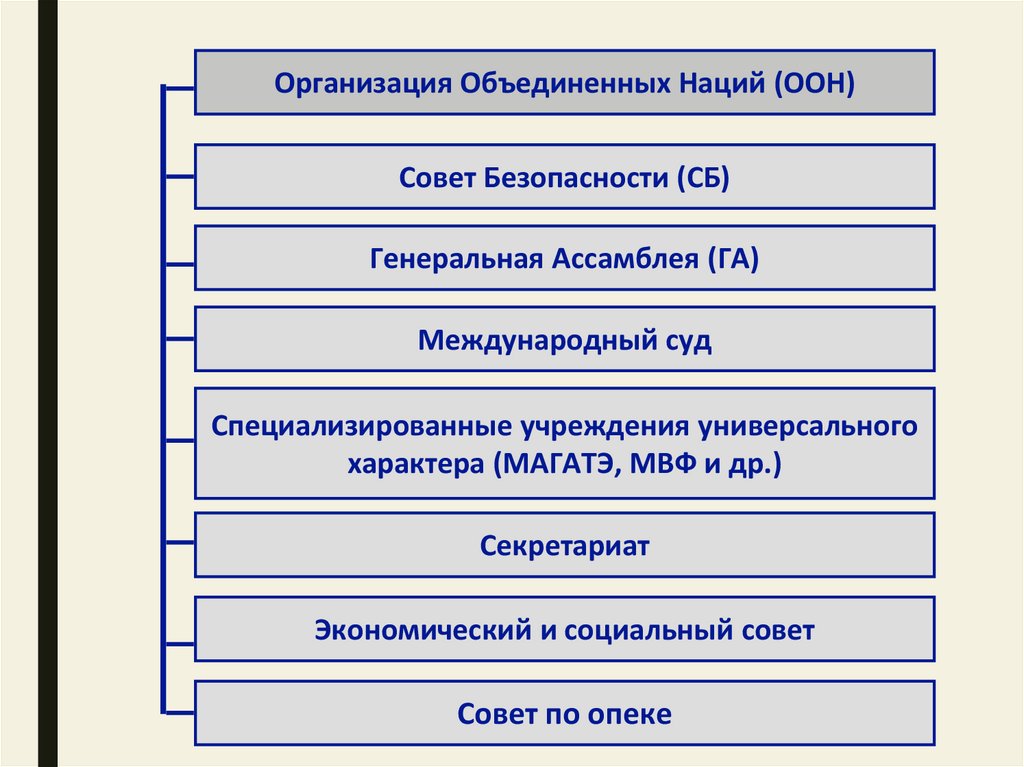 Организация Объединенных Наций (ООН)

Совет Безопасности (СБ)

Генеральная Ассамблея (ГА)

Международный суд

Специализированные учреждения универсального характера (МАГАТЭ, МВФ и др.)

Секретариат

Экономический и социальный совет

Совет по опеке